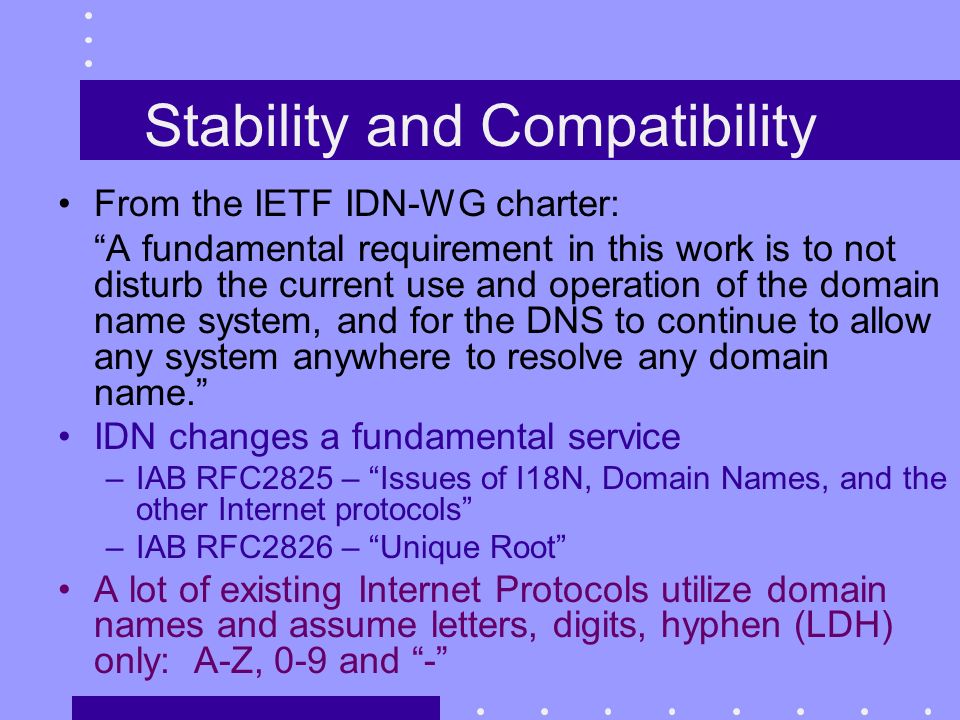 Stability and Compatibility

• From the IETF IDN-WG charter:

“A fundamental requirement in this work is to not disturb the current use and operation of the domain name system, and for the DNS to continue to allow any system anywhere to resolve any domain name.”

• IDN changes a fundamental service
– IAB RFC2825 – “Issues of I18N, Domain Names, and the other Internet protocols”
– IAB RFC2826 – “Unique Root”

• A lot of existing Internet Protocols utilize domain names and assume letters, digits, hyphen (LDH) only: A-Z, 0-9 and “-”